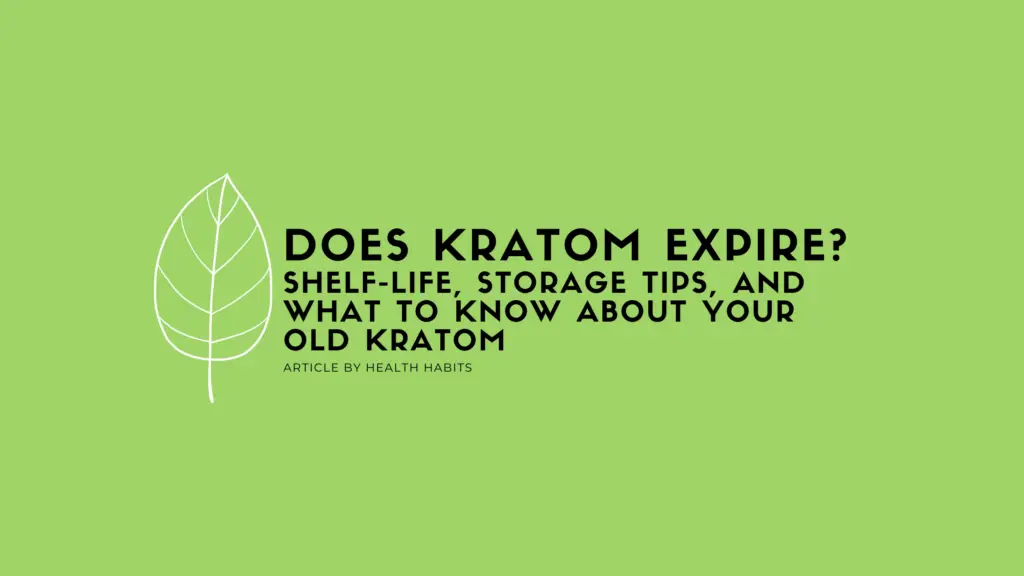 DOES KRATOM EXPIRE?

SHELF-LIFE, STORAGE TIPS, AND WHAT TO KNOW ABOUT YOUR OLD KRATOM

ARTICLE BY HEALTH HABITS